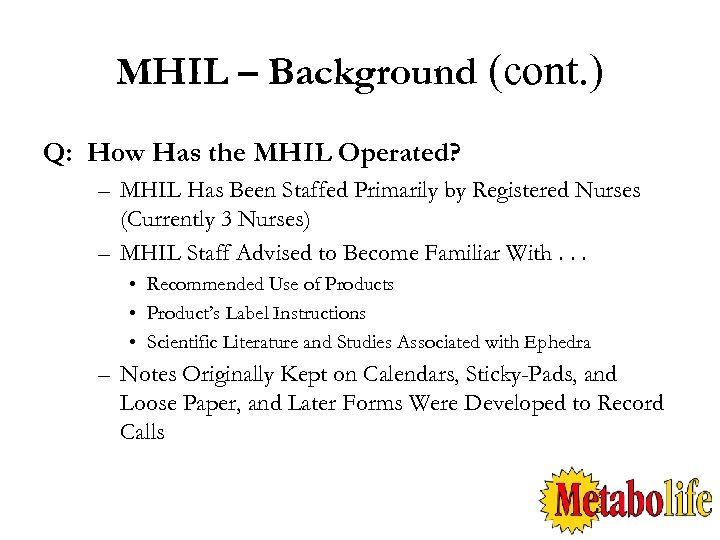 MHIL – Background (cont.)

Q: How Has the MHIL Operated?

– MHIL Has Been Staffed Primarily by Registered Nurses (Currently 3 Nurses)

– MHIL Staff Advised to Become Familiar With . . .

• Recommended Use of Products

• Product's Label Instructions

• Scientific Literature and Studies Associated with Ephedra

– Notes Originally Kept on Calendars, Sticky-Pads, and Loose Paper, and Later Forms Were Developed to Record Calls

Metabolife